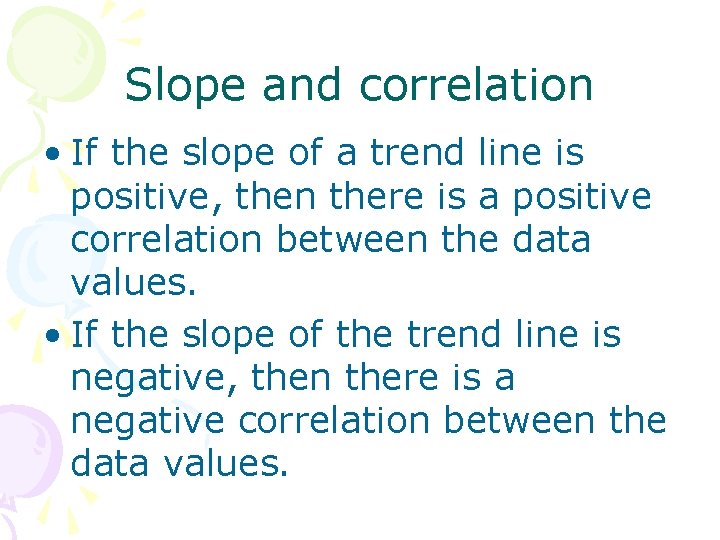 Slope and correlation

• If the slope of a trend line is positive, then there is a positive correlation between the data values.

• If the slope of the trend line is negative, then there is a negative correlation between the data values.